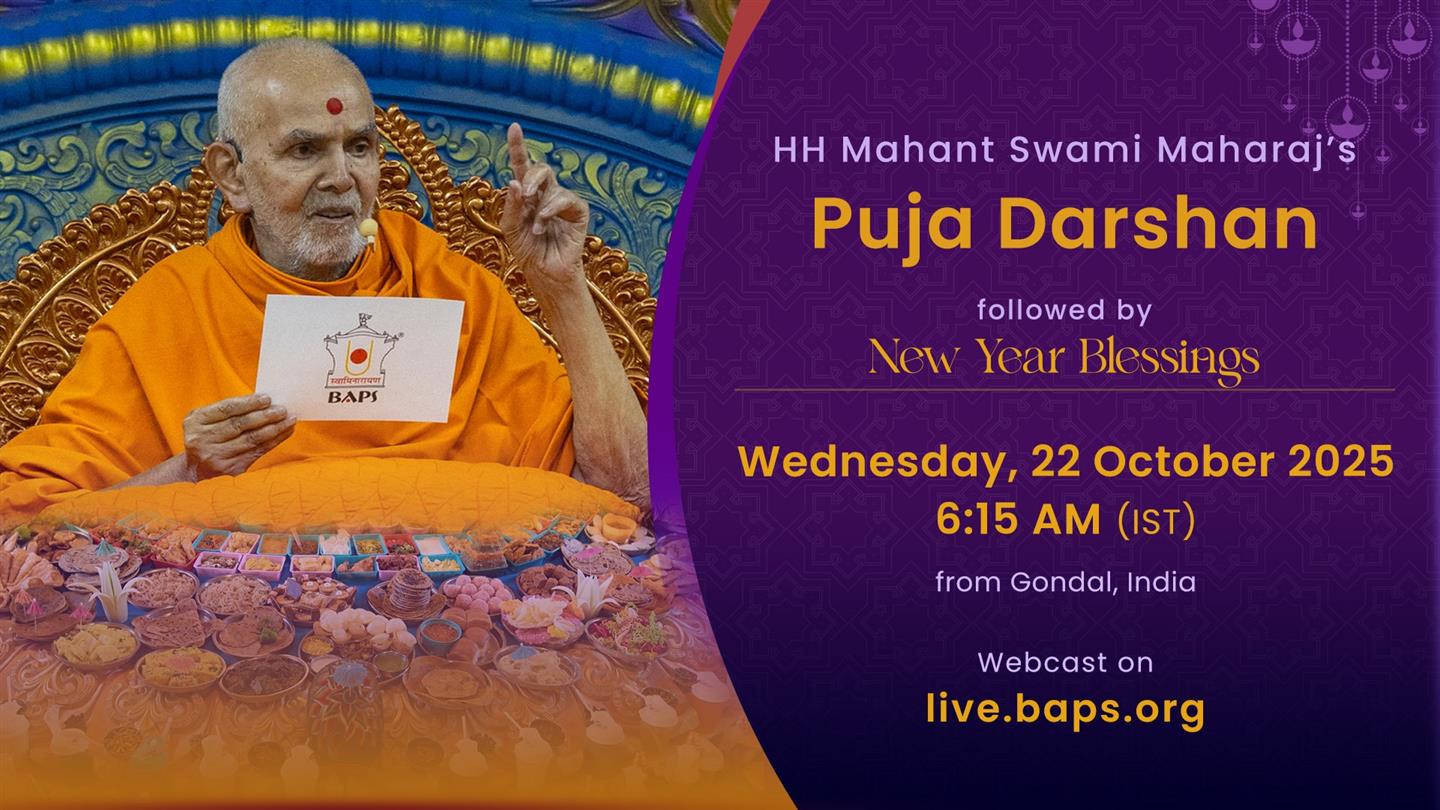 स्वामिनारायण
BAPS

HH Mahant Swami Maharaj's
Puja Darshan
followed by
New Year Blessings

Wednesday, 22 October 2025
6:15 AM (IST)
from Gondal, India

Webcast on
live.baps.org